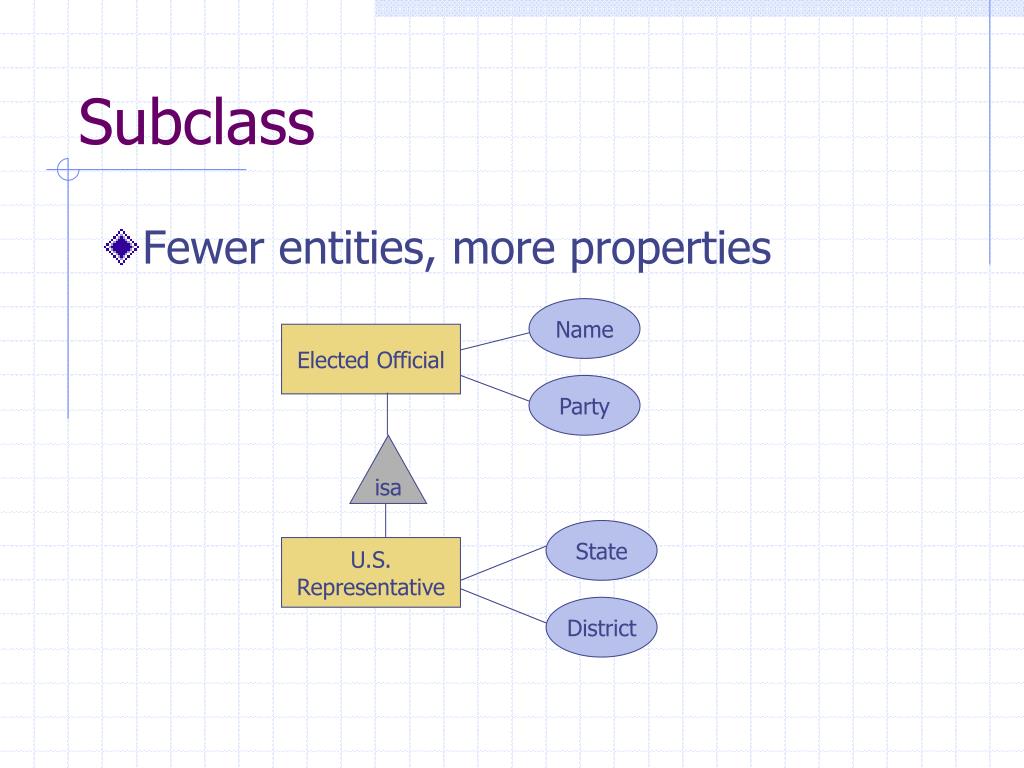 Subclass

Fewer entities, more properties

Elected Official

Name

Party

isa

U.S. Representative

State

District